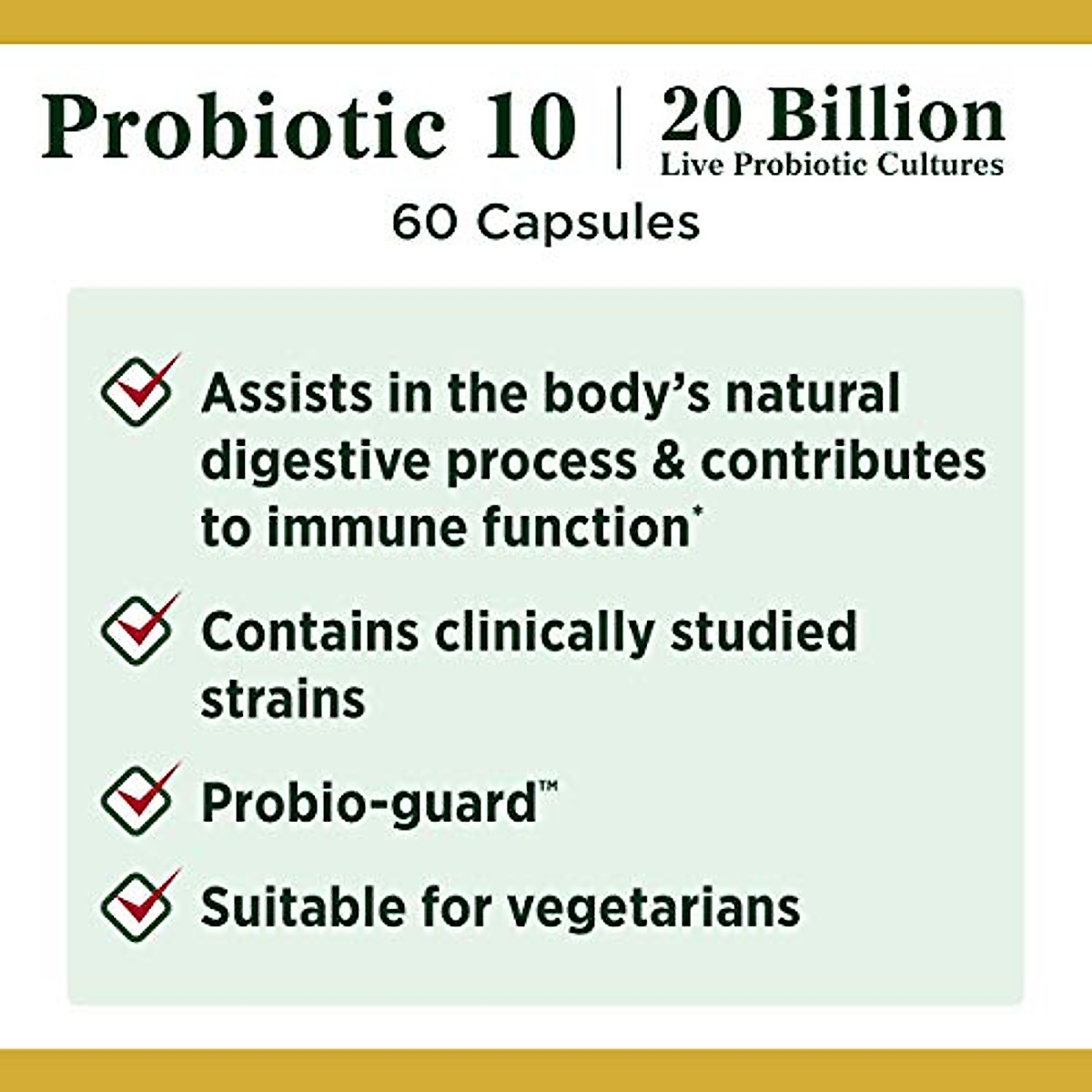 Probiotic 10 | 20 Billion
Live Probiotic Cultures
60 Capsules

Assists in the body's natural digestive process & contributes to immune function*

Contains clinically studied strains

Probio-guard™

Suitable for vegetarians